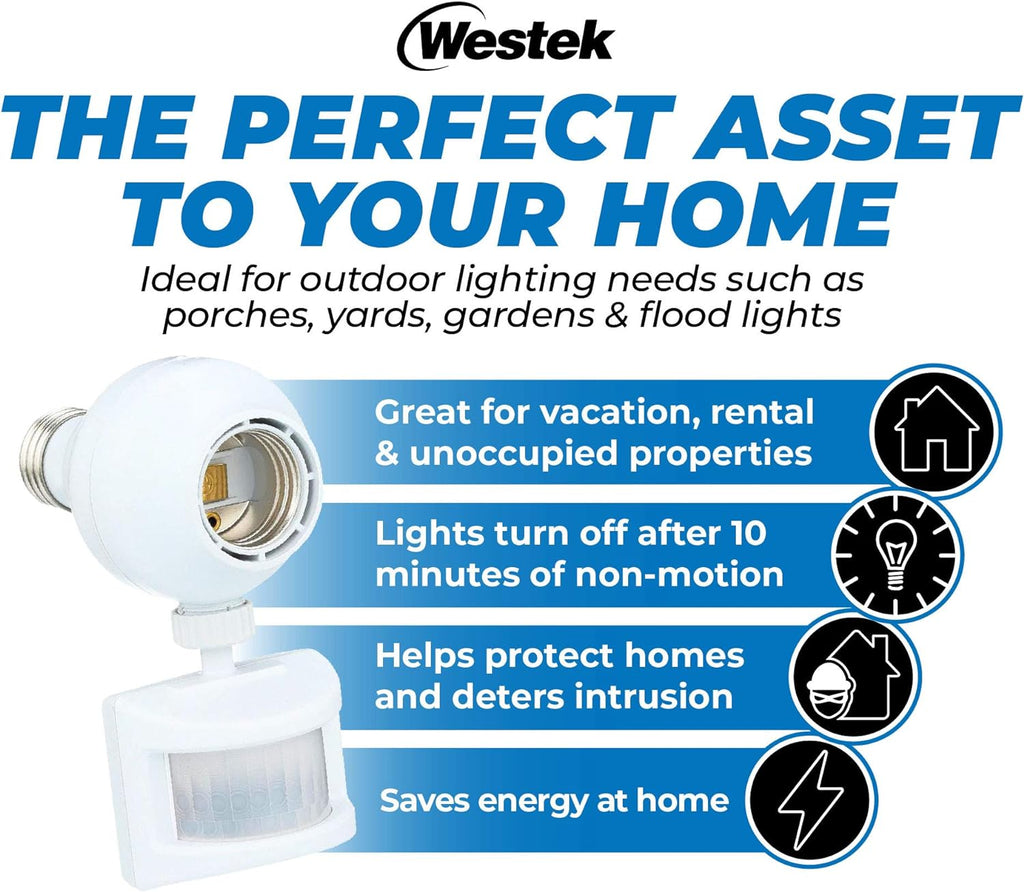 Westek

THE PERFECT ASSET TO YOUR HOME

Ideal for outdoor lighting needs such as porches, yards, gardens & flood lights

Great for vacation, rental & unoccupied properties

Lights turn off after 10 minutes of non-motion

Helps protect homes and deters intrusion

Saves energy at home